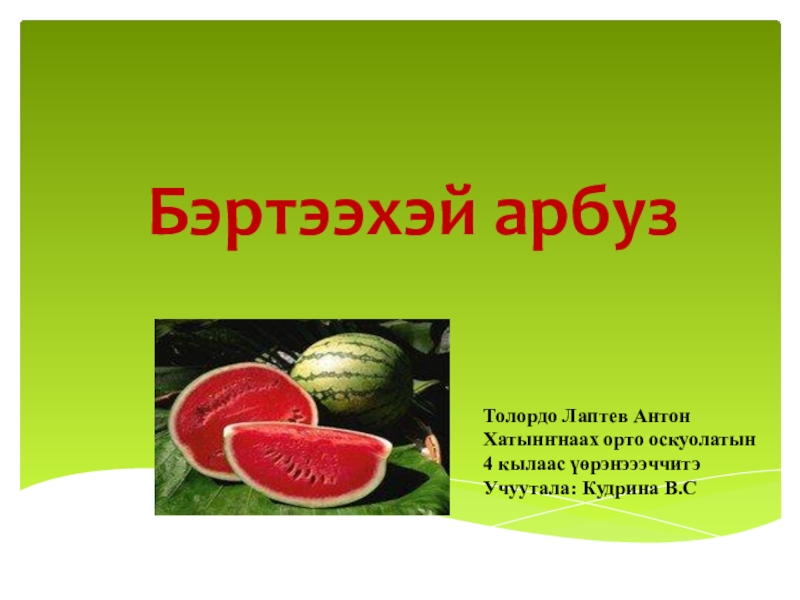 Бэртээхэй арбуз

Толордо Лаптев Антон
Хатыннгнаах орто оскуолатын
4 кылаас үөрэнээччитэ
Учуутала: Кудрина В.С